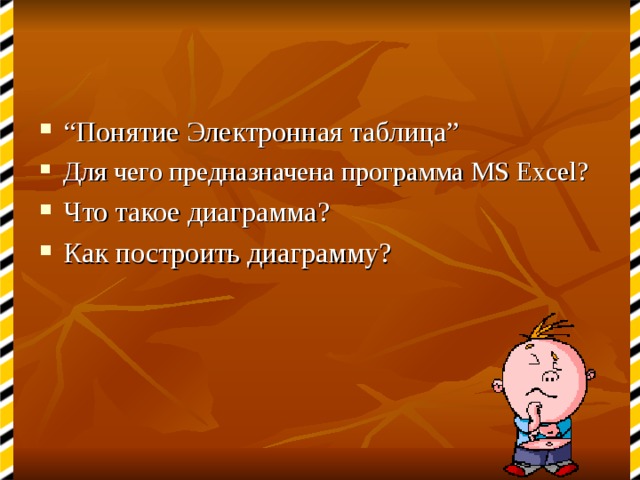 - “Понятие Электронная таблица”
- Для чего предназначена программа MS Excel?
- Что такое диаграмма?
- Как построить диаграмму?